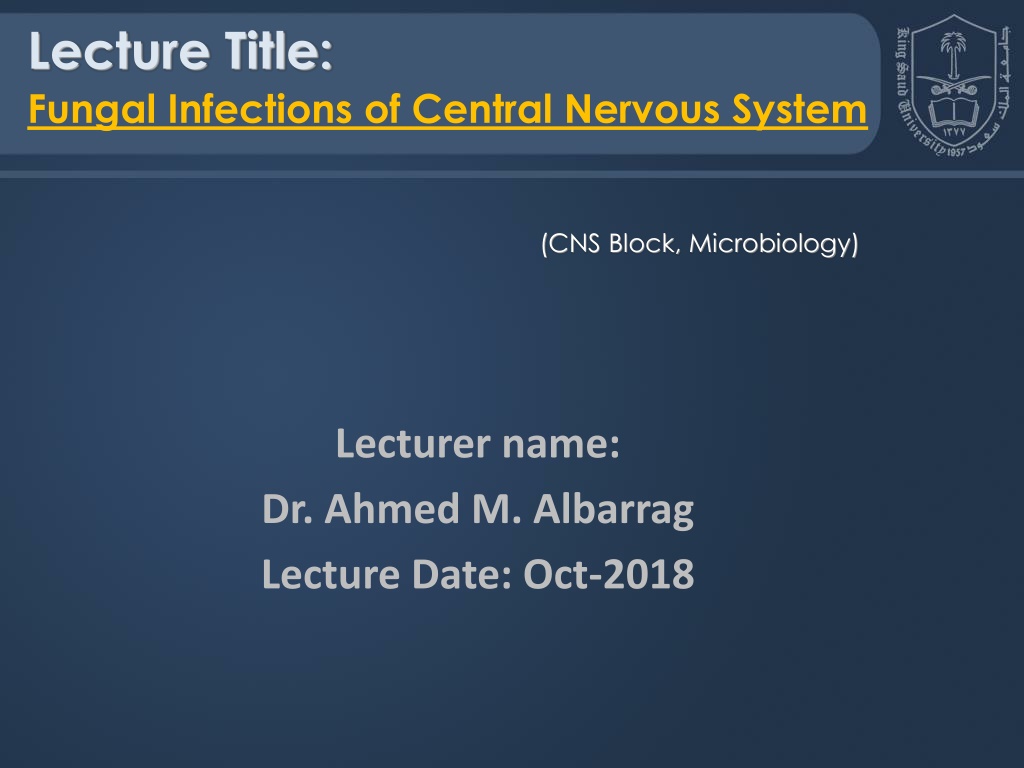 Lecture Title:
Fungal Infections of Central Nervous System

King Saud University 1957
جامعة الملك سعود
١٣٧٧

(CNS Block, Microbiology)

Lecturer name:
Dr. Ahmed M. Albarrag
Lecture Date: Oct-2018